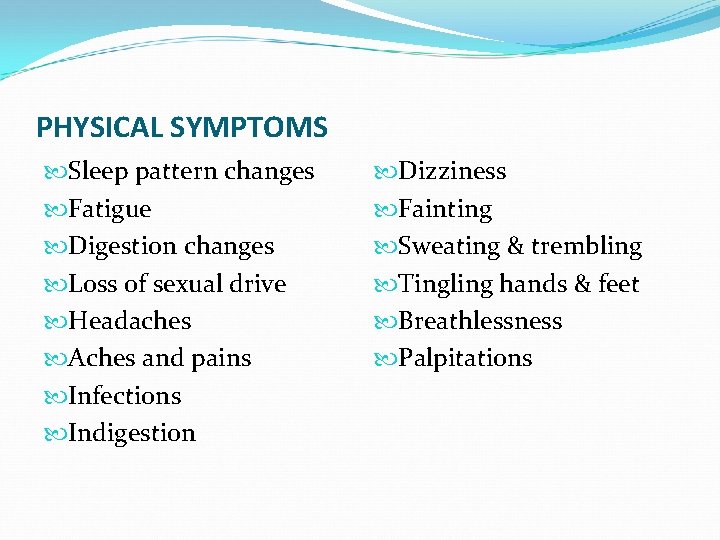 PHYSICAL SYMPTOMS

Sleep pattern changes
Fatigue
Digestion changes
Loss of sexual drive
Headaches
Aches and pains
Infections
Indigestion

Dizziness
Fainting
Sweating & trembling
Tingling hands & feet
Breathlessness
Palpitations